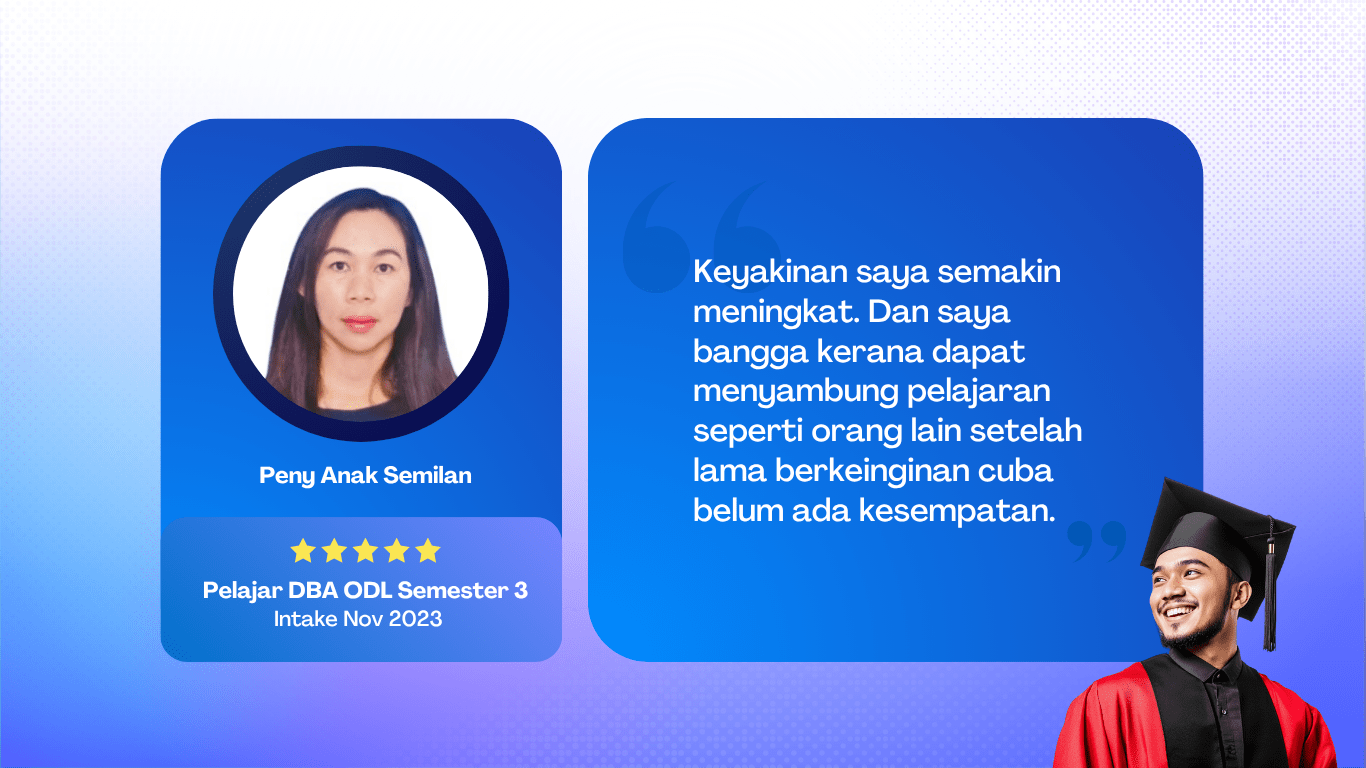 Peny Anak Semilan

Pelajar DBA ODL Semester 3
Intake Nov 2023

Keyakinan saya semakin meningkat. Dan saya bangga kerana dapat menyambung pelajaran seperti orang lain setelah lama berkeinginan cuba belum ada kesempatan.